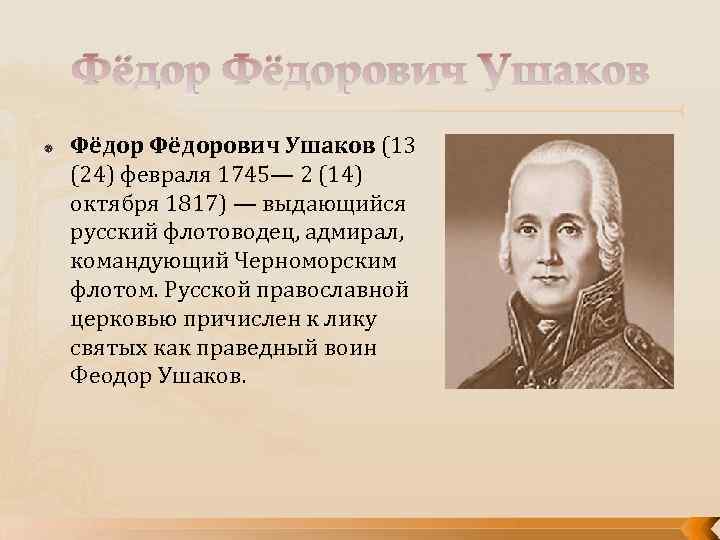 Фёдор Фёдорович Ушаков

Фёдор Фёдорович Ушаков (13 (24) февраля 1745— 2 (14) октября 1817) — выдающийся русский флотоводец, адмирал, командующий Черноморским флотом. Русской православной церковью причислен к лику святых как праведный воин Феодор Ушаков.